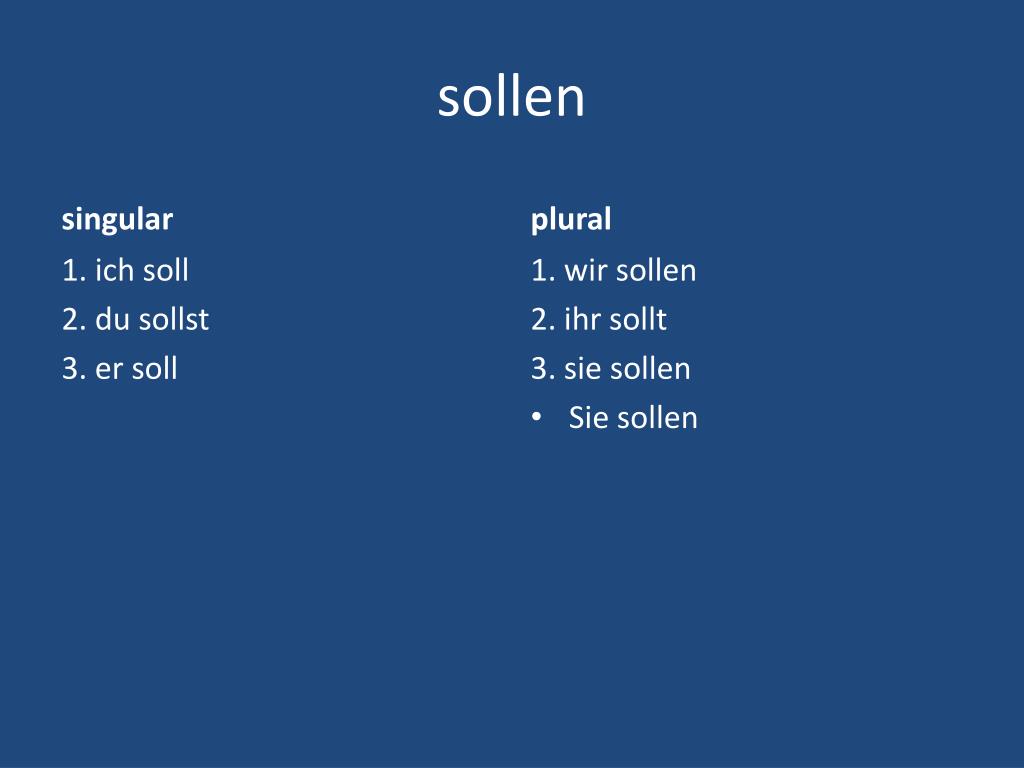 sollen

singular

1. ich soll
2. du sollst
3. er soll

plural

1. wir sollen
2. ihr sollt
3. sie sollen
• Sie sollen